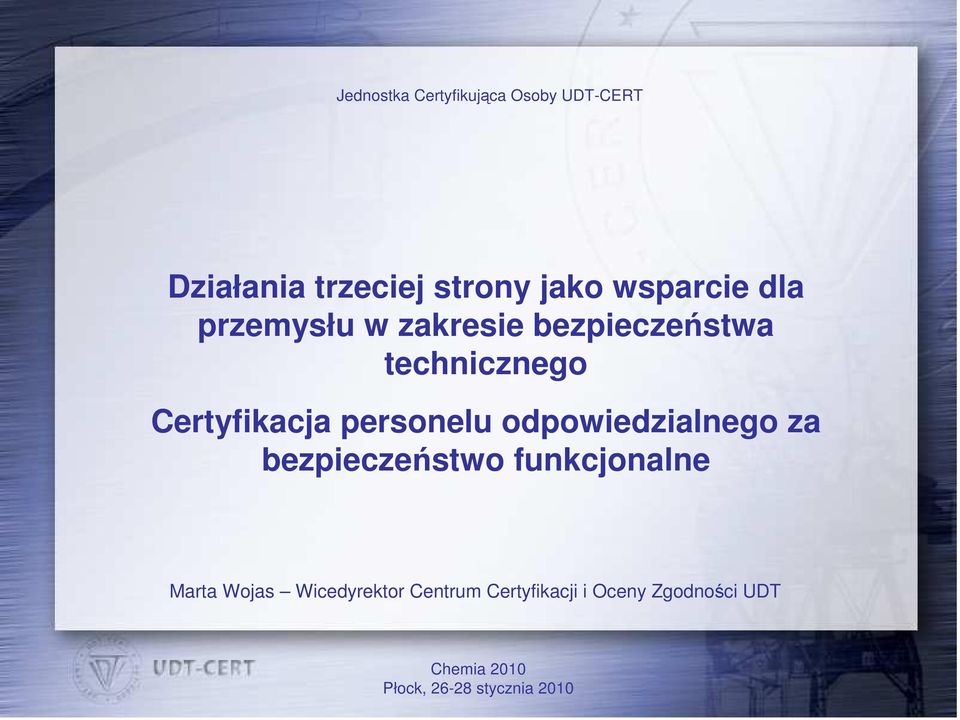 Jednostka Certyfikująca Osoby UDT-CERT

Działania trzeciej strony jako wsparcie dla przemysłu w zakresie bezpieczeństwa technicznego

Certyfikacja personelu odpowiedzialnego za bezpieczeństwo funkcjonalne

Marta Wojas – Wicedyrektor Centrum Certyfikacji i Oceny Zgodności UDT

UDT-CERT

Chemia 2010
Płock, 26-28 stycznia 2010